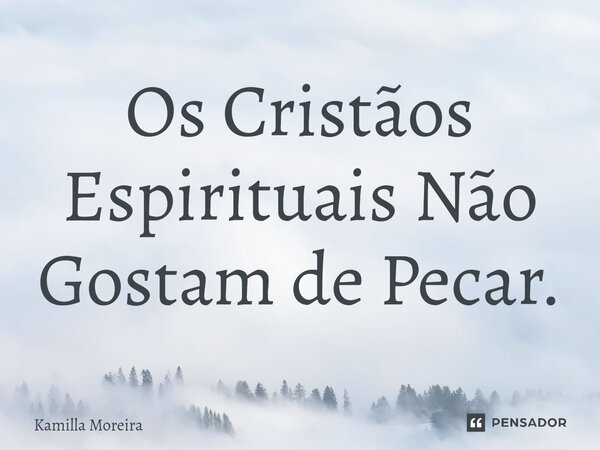 Os Cristãos Espirituais Não Gostam de Pecar.

Kamilla Moreira

PENSADOR